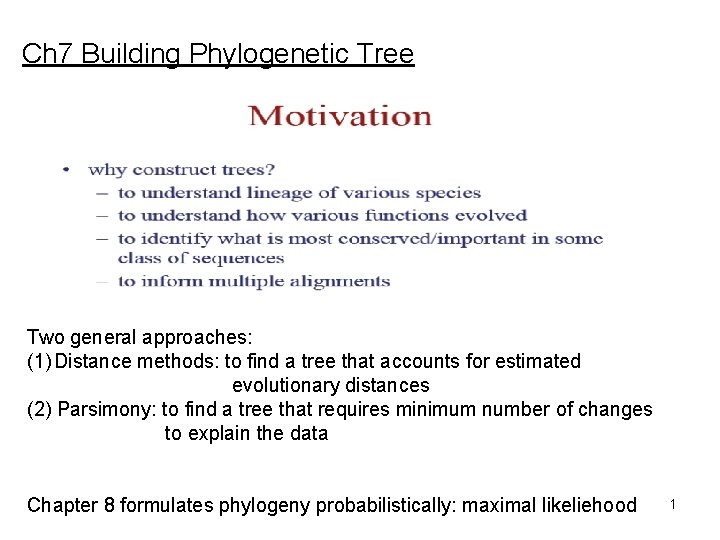 Ch7 Building Phylogenetic Tree

Motivation

• why construct trees?
– to understand lineage of various species
– to understand how various functions evolved
– to identify what is most conserved/important in some class of sequences
– to inform multiple alignments

Two general approaches:
(1) Distance methods: to find a tree that accounts for estimated evolutionary distances
(2) Parsimony: to find a tree that requires minimum number of changes to explain the data

Chapter 8 formulates phylogeny probabilistically: maximal likeliehood

1